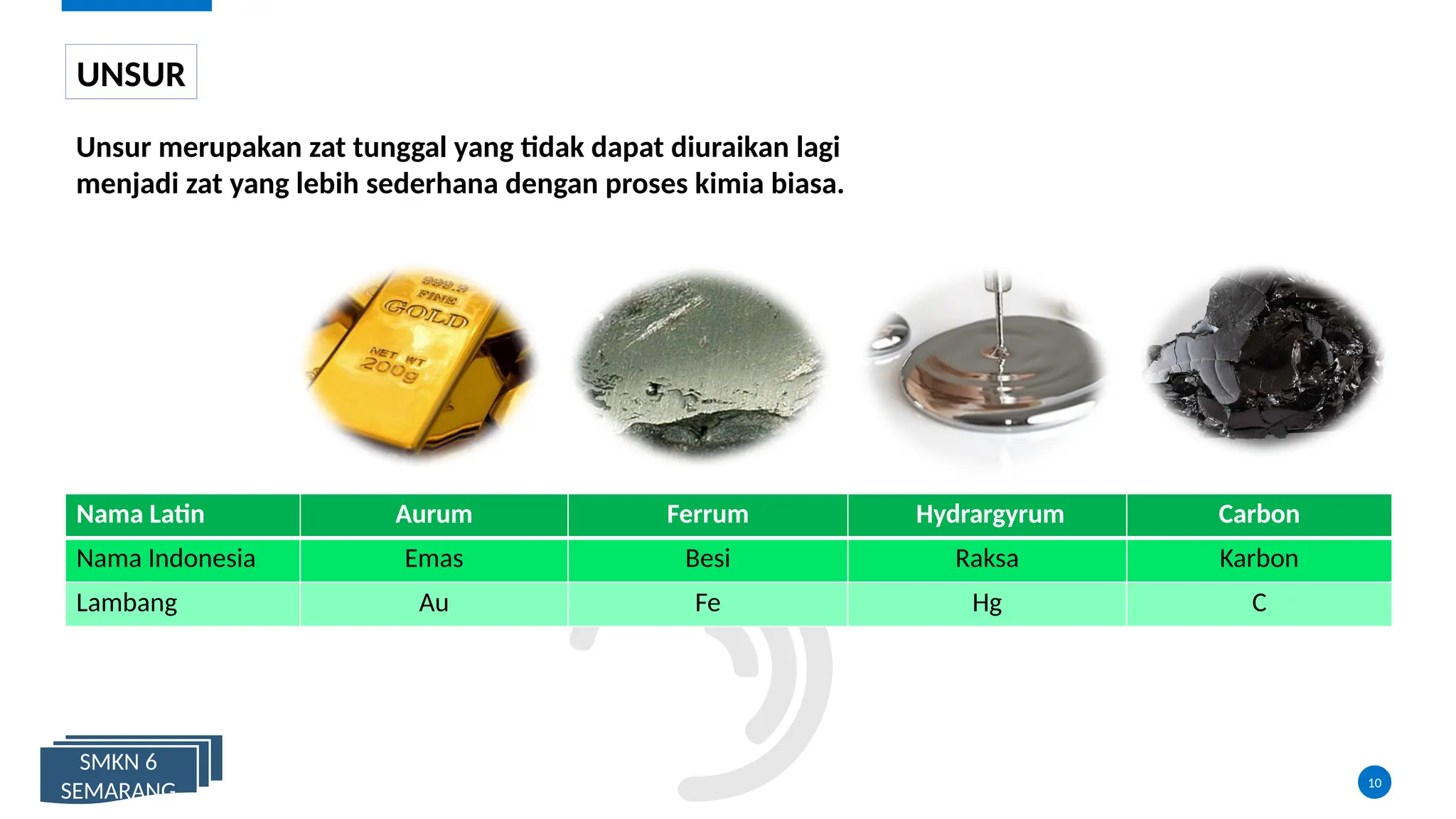 UNSUR

Unsur merupakan zat tunggal yang tidak dapat diuraikan lagi menjadi zat yang lebih sederhana dengan proses kimia biasa.

999.9
FINE
GOLD
NET WT
200g

| Nama Latin | Aurum | Ferrum | Hydrargyrum | Carbon |
|---|---|---|---|---|
| Nama Indonesia | Emas | Besi | Raksa | Karbon |
| Lambang | Au | Fe | Hg | C |

SMKN 6
SEMARANG

10